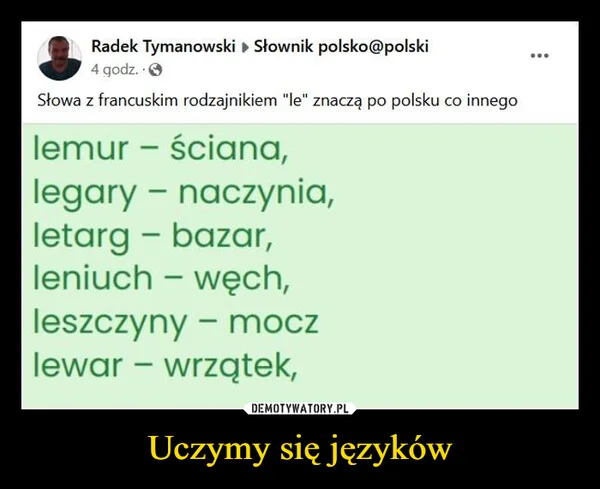 Radek Tymanowski ▸ Słownik polsko@polski
4 godz. ·

...

Słowa z francuskim rodzajnikiem "le" znaczą po polsku co innego

lemur – ściana,
legary – naczynia,
letarg – bazar,
leniuch – węch,
leszczyny – mocz
lewar – wrzątek,

DEMOTYWATORY.PL

Uczymy się języków